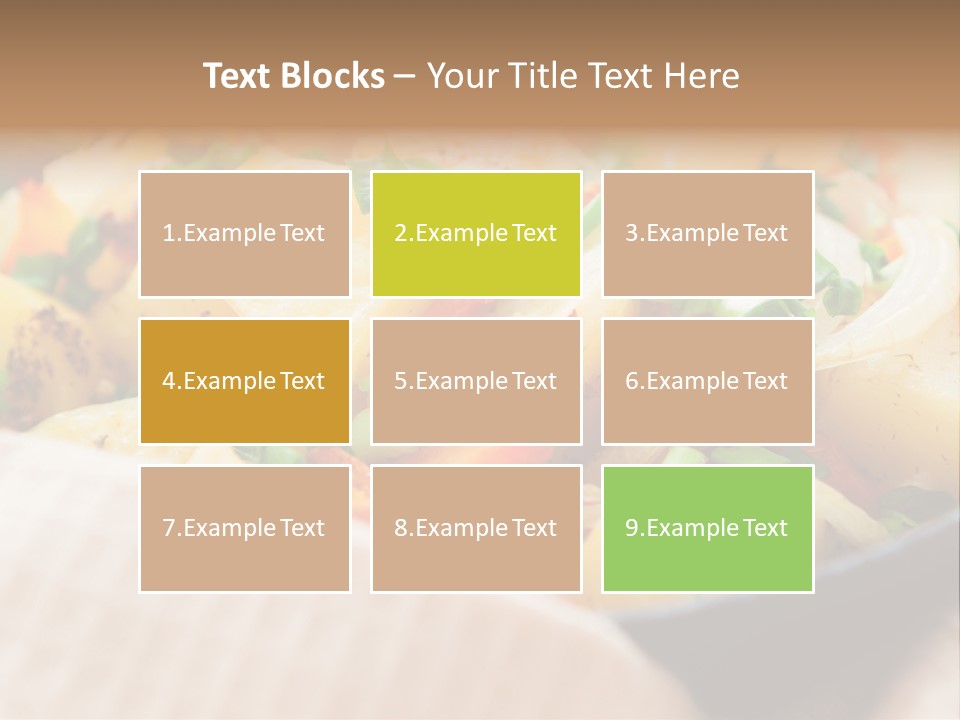 Text Blocks – Your Title Text Here

1.Example Text

2.Example Text

3.Example Text

4.Example Text

5.Example Text

6.Example Text

7.Example Text

8.Example Text

9.Example Text